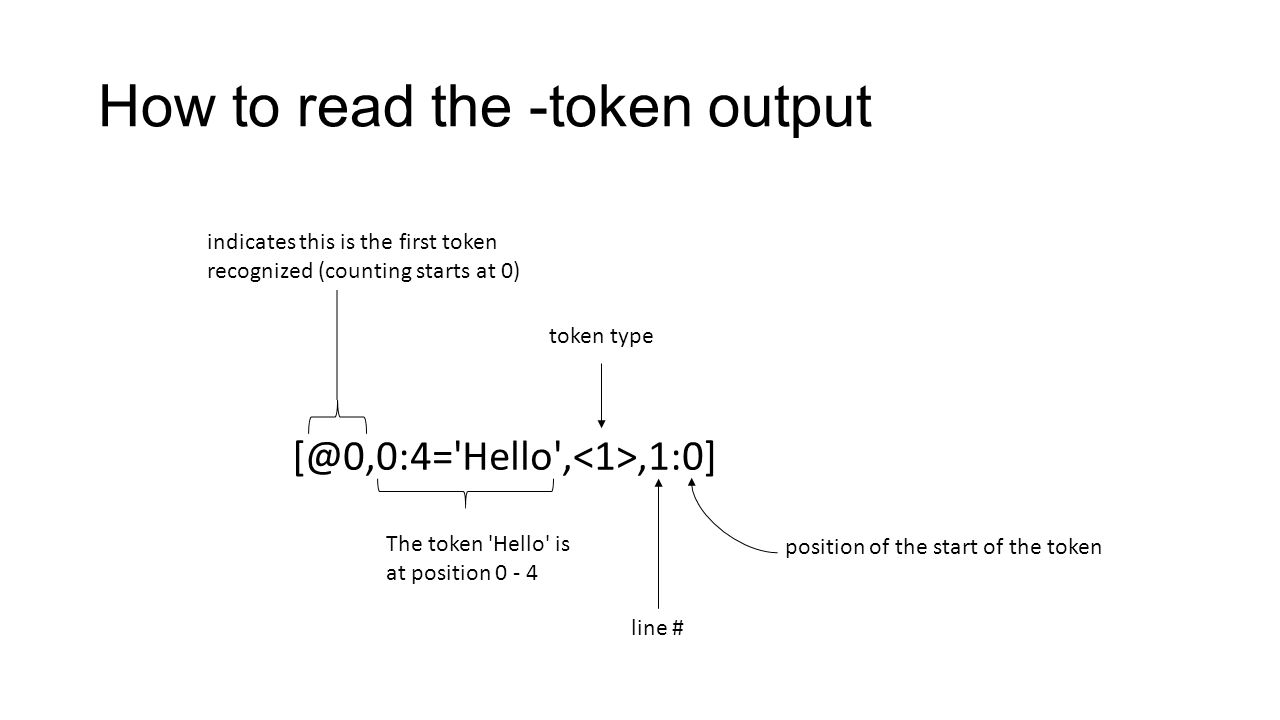 How to read the -token output

indicates this is the first token recognized (counting starts at 0)

token type

[@0,0:4='Hello',<1>,1:0]

The token 'Hello' is at position 0 - 4

position of the start of the token

line #